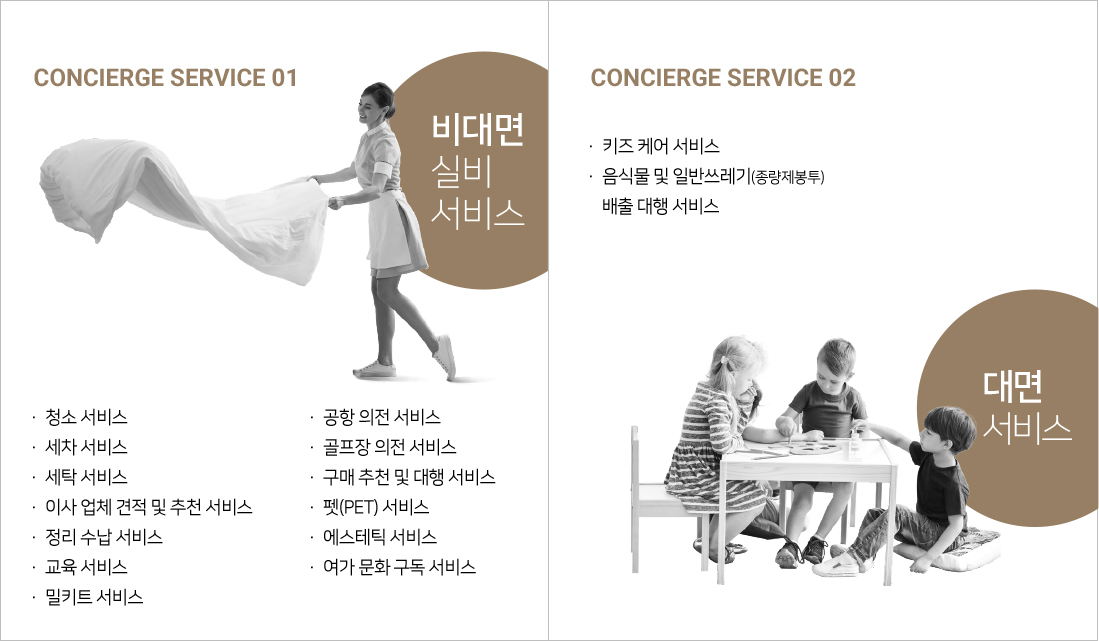 CONCIERGE SERVICE 01

비대면
실비
서비스

· 청소 서비스
· 세차 서비스
· 세탁 서비스
· 이사 업체 견적 및 추천 서비스
· 정리 수납 서비스
· 교육 서비스
· 밀키트 서비스

· 공항 의전 서비스
· 골프장 의전 서비스
· 구매 추천 및 대행 서비스
· 펫(PET) 서비스
· 에스테틱 서비스
· 여가 문화 구독 서비스

CONCIERGE SERVICE 02

· 키즈 케어 서비스
· 음식물 및 일반쓰레기(종량제봉투) 배출 대행 서비스

대면
서비스